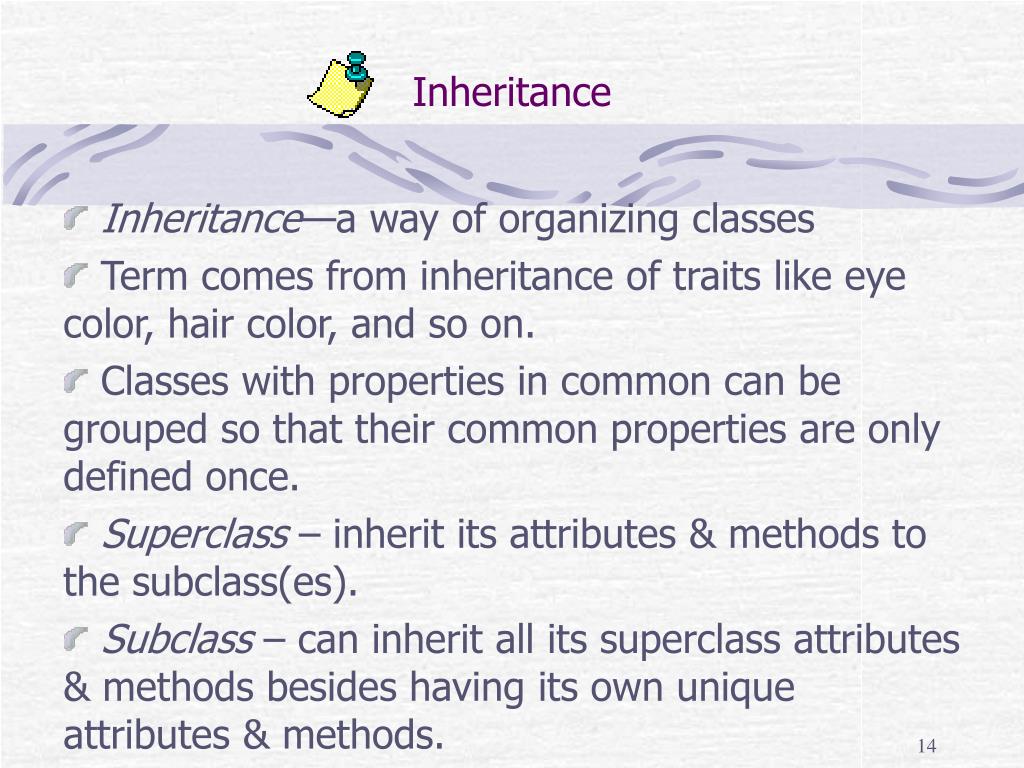 Inheritance

Inheritance—a way of organizing classes

Term comes from inheritance of traits like eye color, hair color, and so on.

Classes with properties in common can be grouped so that their common properties are only defined once.

Superclass – inherit its attributes & methods to the subclass(es).

Subclass – can inherit all its superclass attributes & methods besides having its own unique attributes & methods.

14